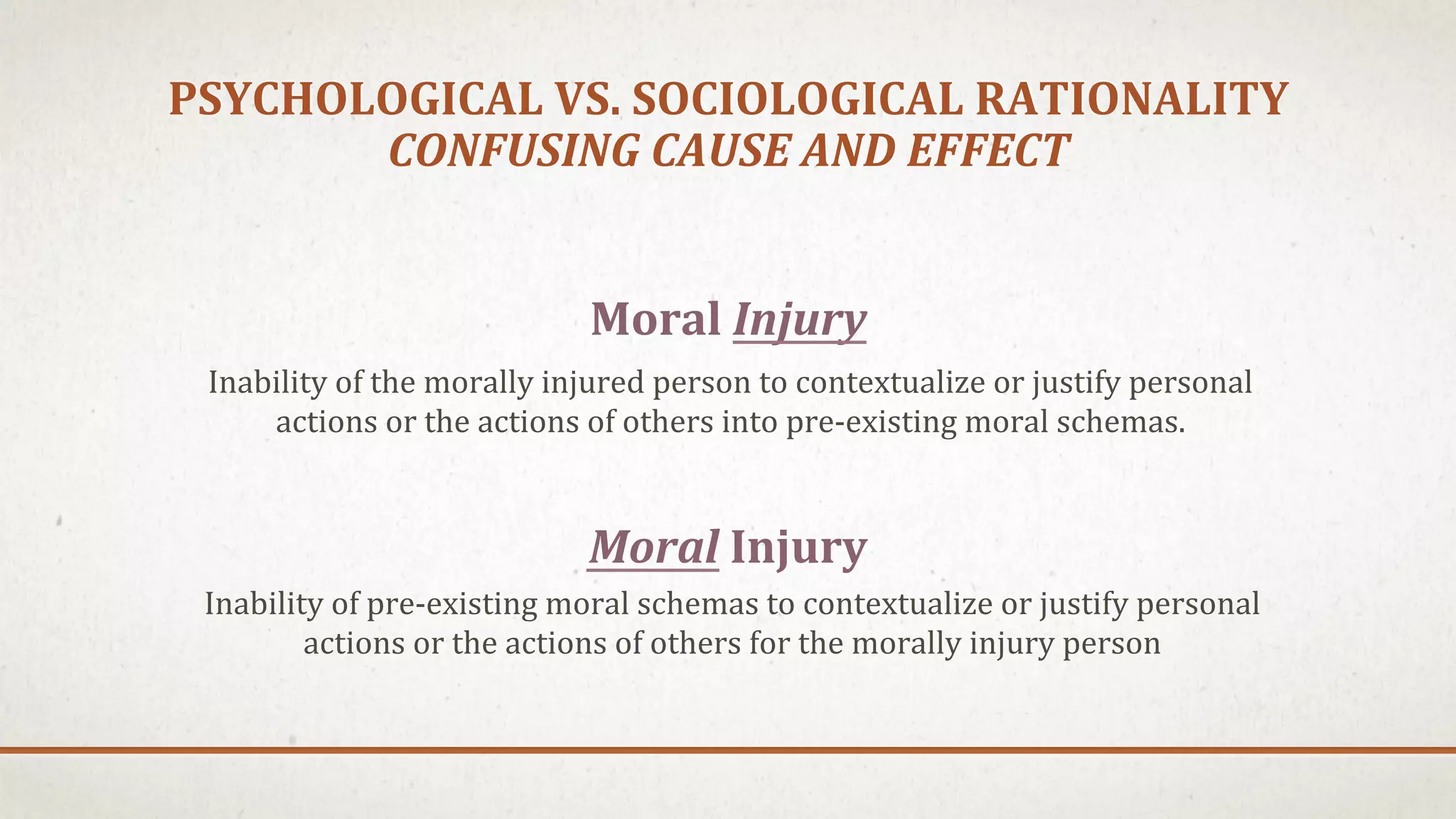 PSYCHOLOGICAL VS. SOCIOLOGICAL RATIONALITY
CONFUSING CAUSE AND EFFECT

Moral Injury

Inability of the morally injured person to contextualize or justify personal actions or the actions of others into pre-existing moral schemas.

Moral Injury

Inability of pre-existing moral schemas to contextualize or justify personal actions or the actions of others for the morally injury person